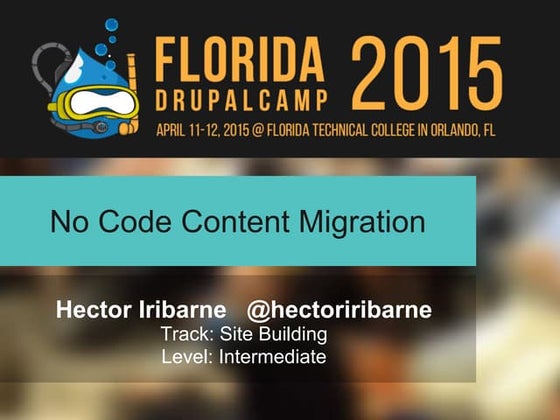 FLORIDA DRUPALCAMP 2015
APRIL 11-12, 2015 @ FLORIDA TECHNICAL COLLEGE IN ORLANDO, FL

No Code Content Migration

Hector Iribarne @hectoriribarne
Track: Site Building
Level: Intermediate